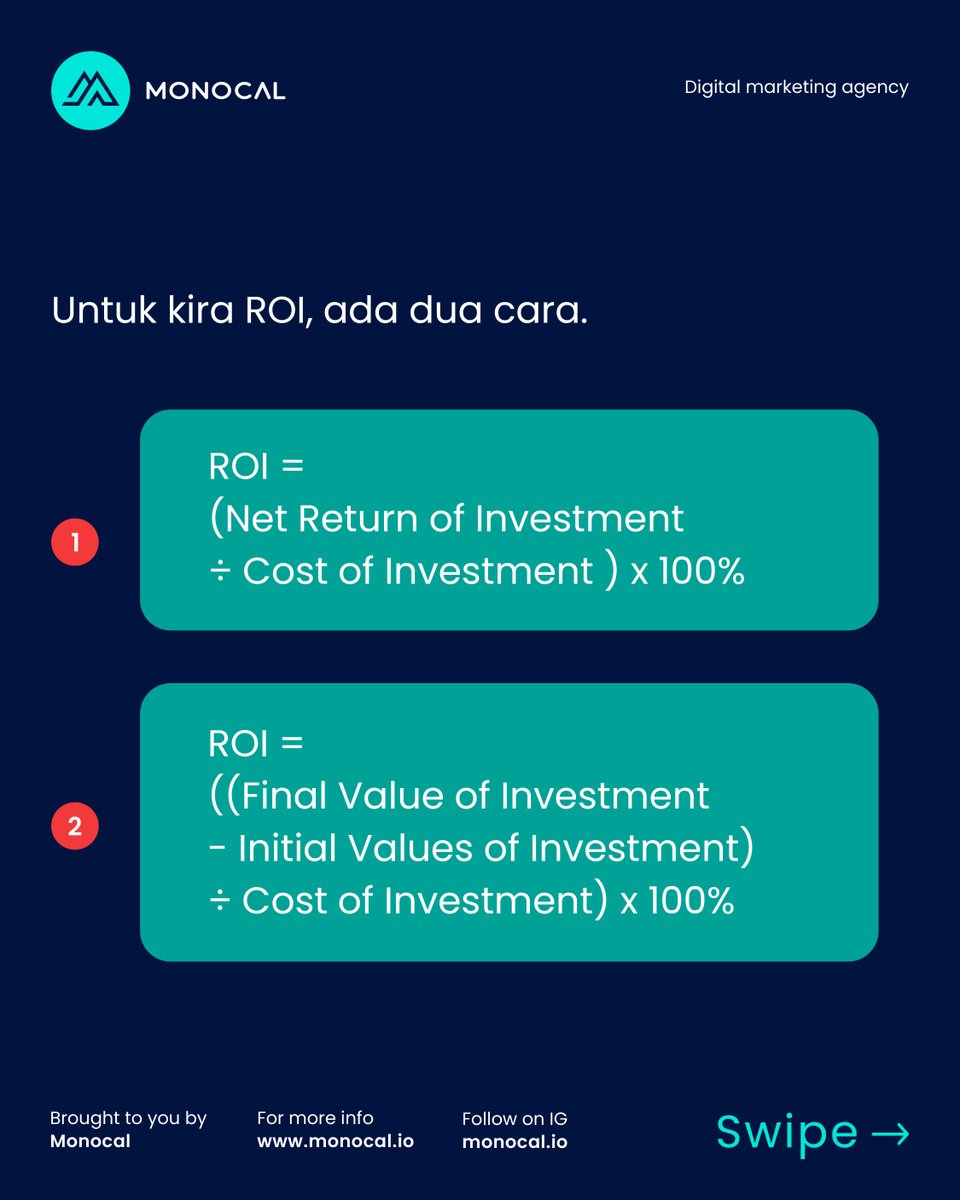 MONOCAL

Digital marketing agency

Untuk kira ROI, ada dua cara.

1

ROI =
(Net Return of Investment
÷ Cost of Investment ) x 100%

2

ROI =
((Final Value of Investment
- Initial Values of Investment)
÷ Cost of Investment) x 100%

Brought to you by
Monocal

For more info
www.monocal.io

Follow on IG
monocal.io

Swipe →